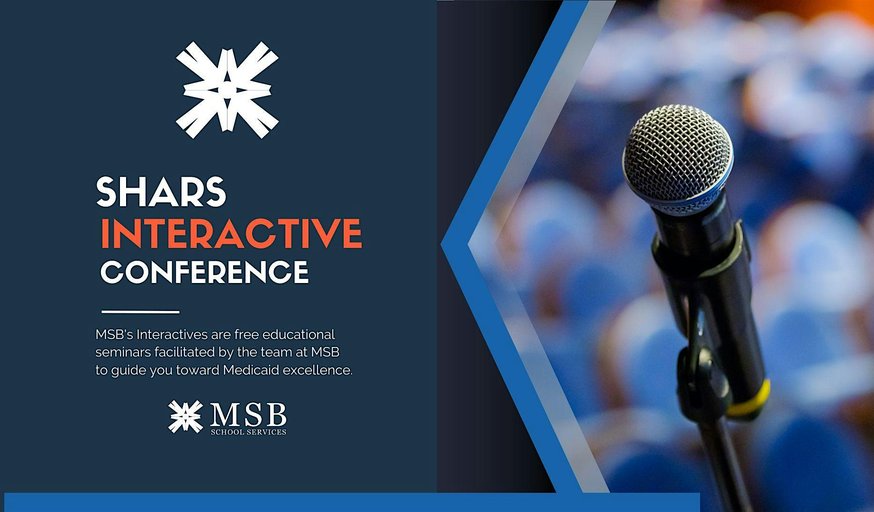 SHARS
INTERACTIVE
CONFERENCE

MSB's Interactives are free educational seminars facilitated by the team at MSB to guide you toward Medicaid excellence.

MSB
SCHOOL SERVICES